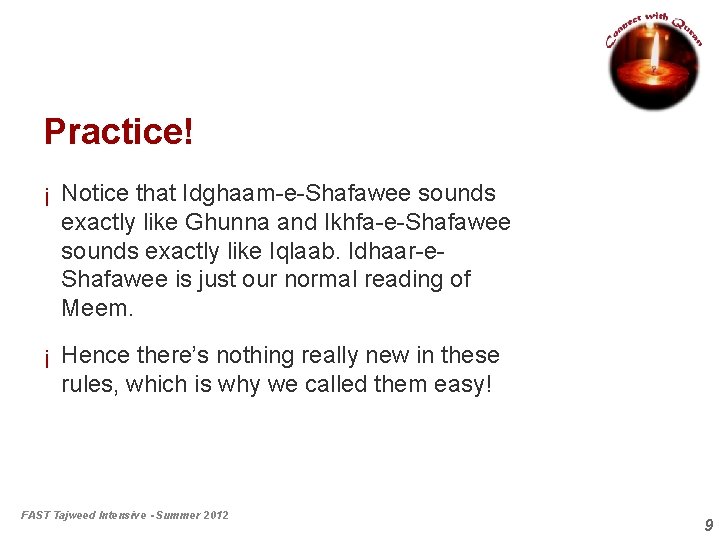 Connect with Quran

Practice!

¡ Notice that Idghaam-e-Shafawee sounds exactly like Ghunna and Ikhfa-e-Shafawee sounds exactly like Iqlaab. Idhaar-e-Shafawee is just our normal reading of Meem.

¡ Hence there's nothing really new in these rules, which is why we called them easy!

FAST Tajweed Intensive - Summer 2012

9